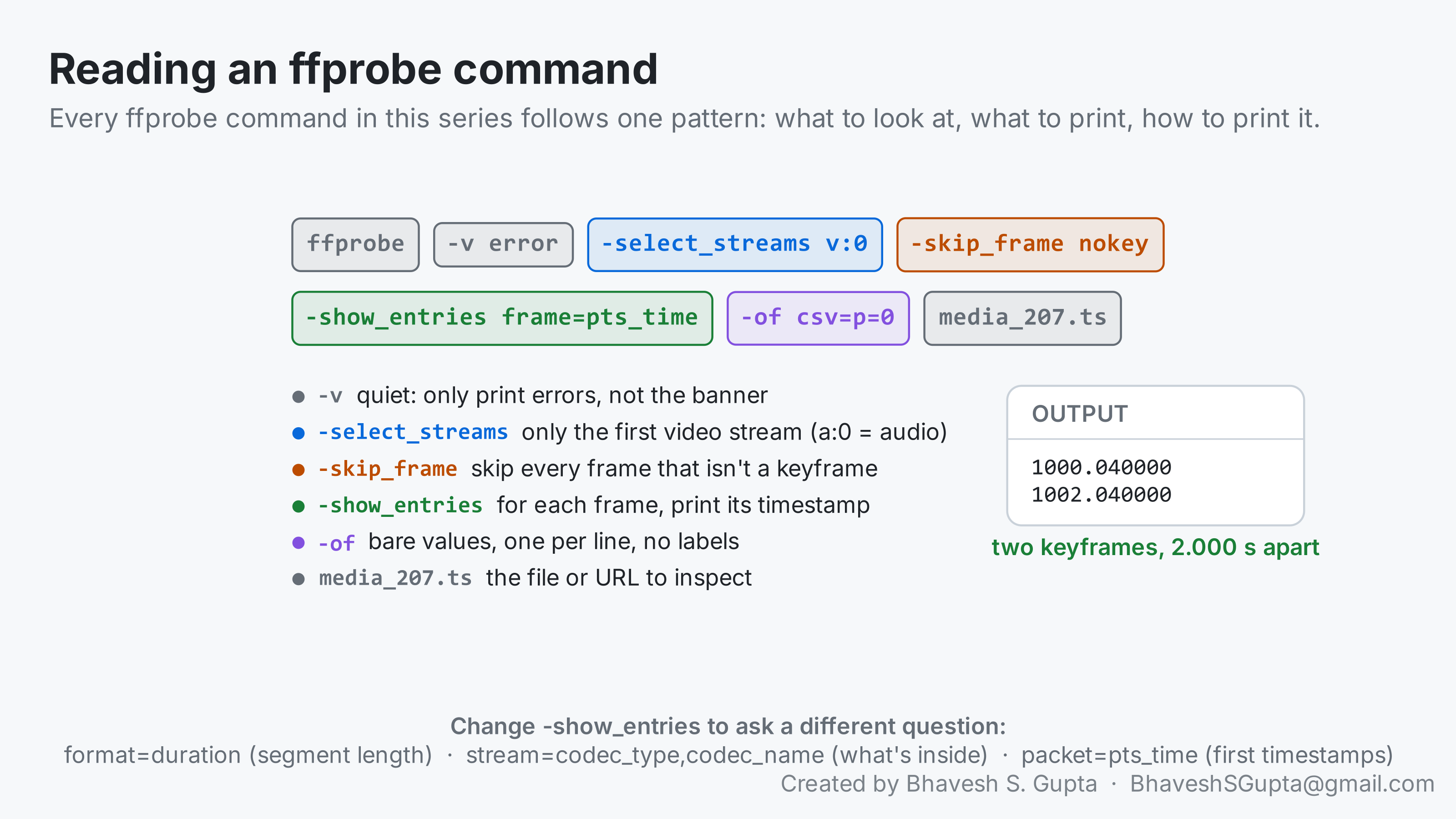 Reading an ffprobe command

Every ffprobe command in this series follows one pattern: what to look at, what to print, how to print it.

ffprobe

-v error

-select_streams v:0

-skip_frame nokey

-show_entries frame=pts_time

-of csv=p=0

media_207.ts

• -v quiet: only print errors, not the banner
• -select_streams only the first video stream (a:0 = audio)
• -skip_frame skip every frame that isn't a keyframe
• -show_entries for each frame, print its timestamp
• -of bare values, one per line, no labels
• media_207.ts the file or URL to inspect

OUTPUT

1000.040000
1002.040000

two keyframes, 2.000 s apart

Change -show_entries to ask a different question:

format=duration (segment length) · stream=codec_type,codec_name (what's inside) · packet=pts_time (first timestamps)

Created by Bhavesh S. Gupta · BhaveshSGupta@gmail.com